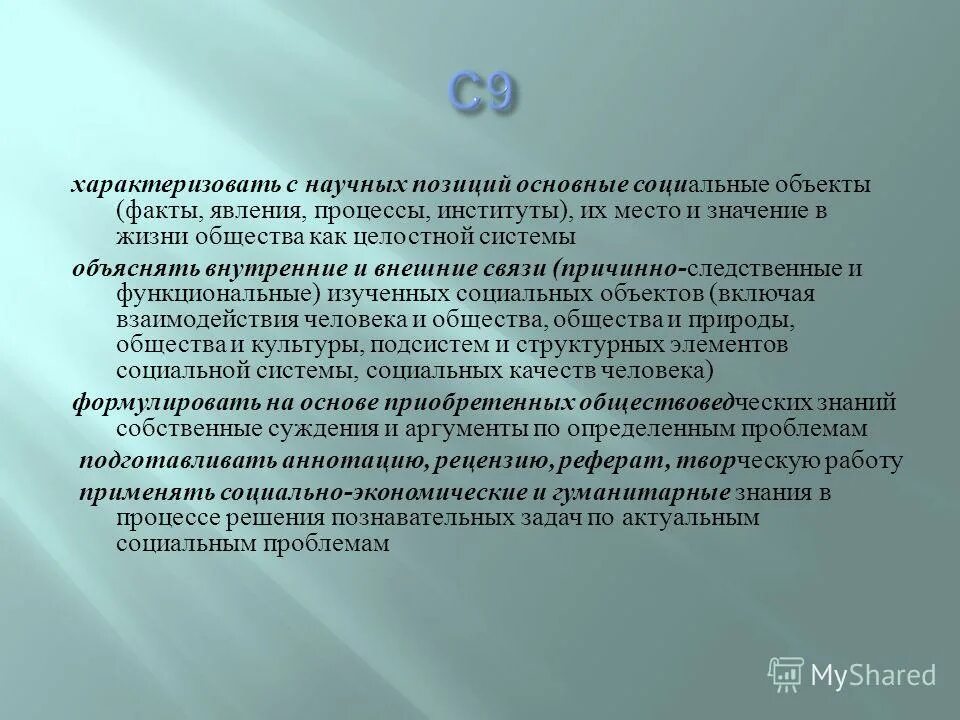 С9

характеризовать с научных позиций основные социальные объекты (факты, явления, процессы, институты), их место и значение в жизни общества как целостной системы

объяснять внутренние и внешние связи (причинно-следственные и функциональные) изученных социальных объектов (включая взаимодействия человека и общества, общества и природы, общества и культуры, подсистем и структурных элементов социальной системы, социальных качеств человека)

формулировать на основе приобретенных обществоведческих знаний собственные суждения и аргументы по определенным проблемам

подготавливать аннотацию, рецензию, реферат, творческую работу

применять социально-экономические и гуманитарные знания в процессе решения познавательных задач по актуальным социальным проблемам

MyShared